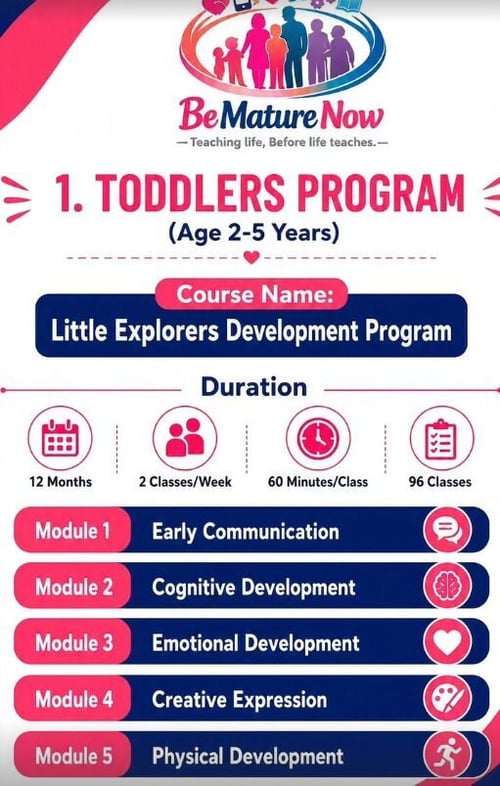 Be Mature Now
—Teaching life, Before life teaches.—

1. TODDLERS PROGRAM
(Age 2-5 Years)

Course Name:
Little Explorers Development Program

Duration

12 Months
2 Classes/Week
60 Minutes/Class
96 Classes

Module 1 Early Communication
Module 2 Cognitive Development
Module 3 Emotional Development
Module 4 Creative Expression
Module 5 Physical Development